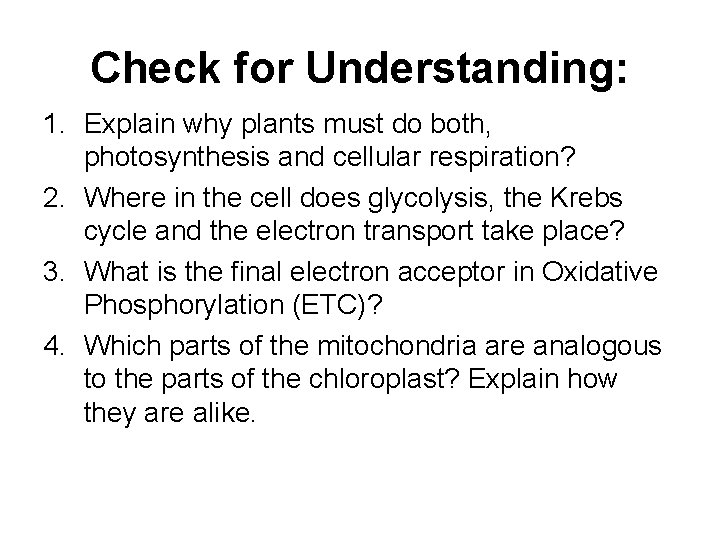 Check for Understanding:

1. Explain why plants must do both, photosynthesis and cellular respiration?
2. Where in the cell does glycolysis, the Krebs cycle and the electron transport take place?
3. What is the final electron acceptor in Oxidative Phosphorylation (ETC)?
4. Which parts of the mitochondria are analogous to the parts of the chloroplast? Explain how they are alike.